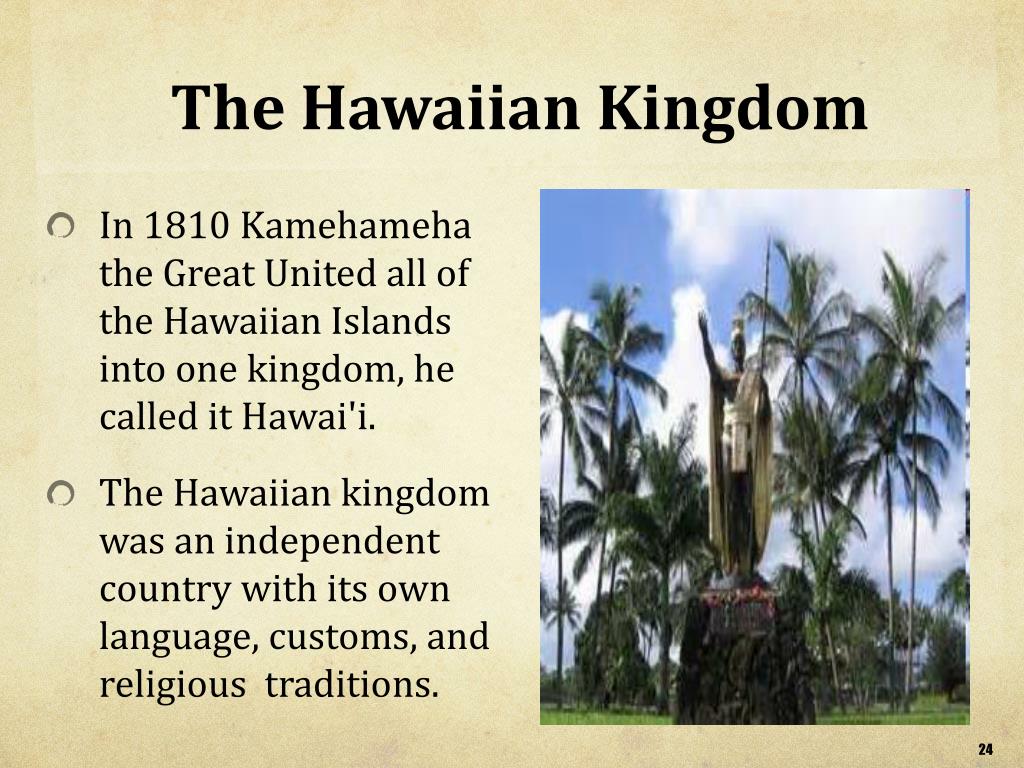 The Hawaiian Kingdom

In 1810 Kamehameha the Great United all of the Hawaiian Islands into one kingdom, he called it Hawai'i.

The Hawaiian kingdom was an independent country with its own language, customs, and religious traditions.

24